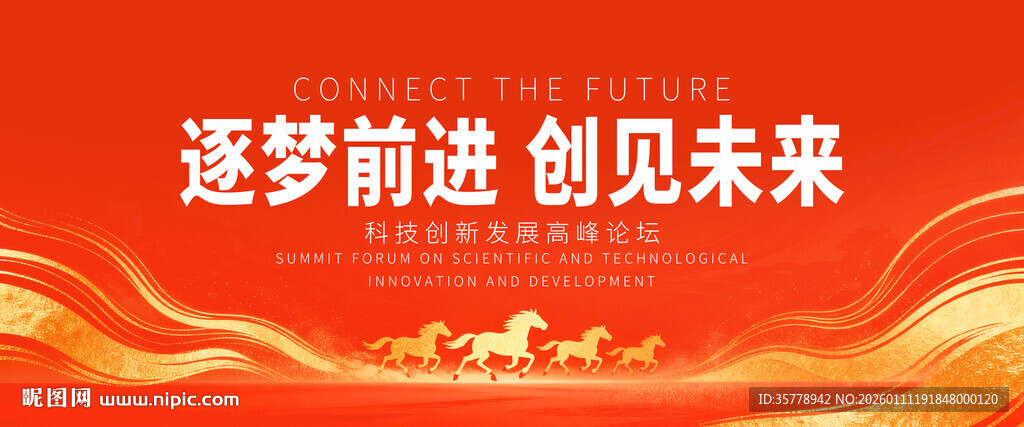 CONNECT THE FUTURE

逐梦前进 创见未来

科技创新发展高峰论坛

SUMMIT FORUM ON SCIENTIFIC AND TECHNOLOGICAL INNOVATION AND DEVELOPMENT

昵图网 www.nipic.com

ID:35778942 NO:20260111191848000120